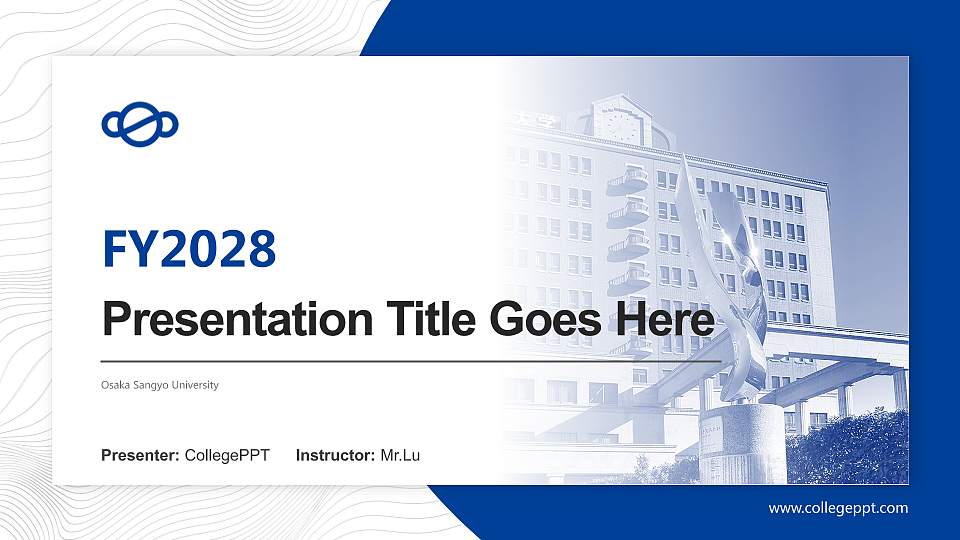 FY2028

Presentation Title Goes Here

Osaka Sangyo University

Presenter: CollegePPT Instructor: Mr.Lu

www.collegeppt.com